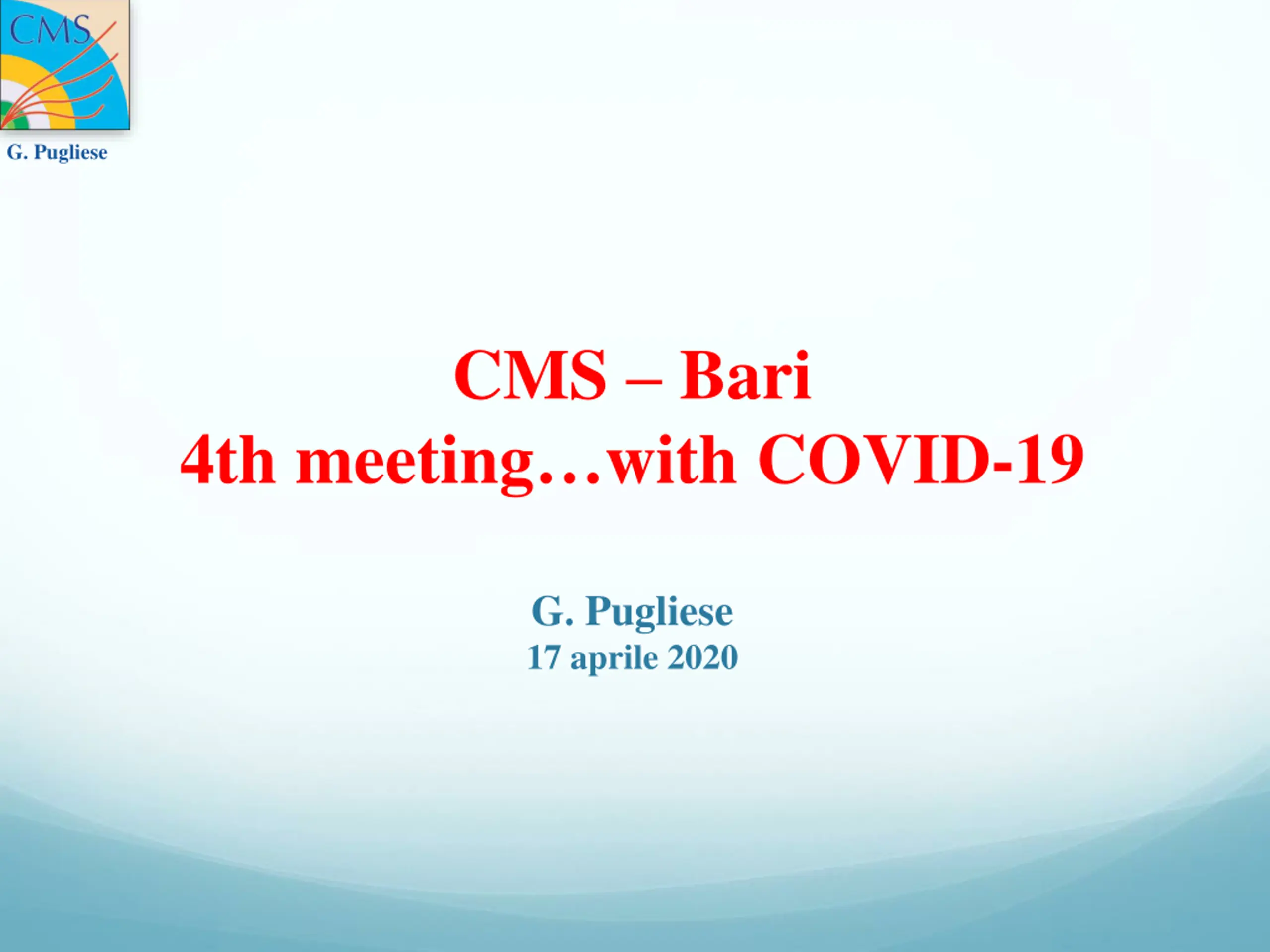 CMS

G. Pugliese

CMS – Bari
4th meeting…with COVID-19

G. Pugliese
17 aprile 2020